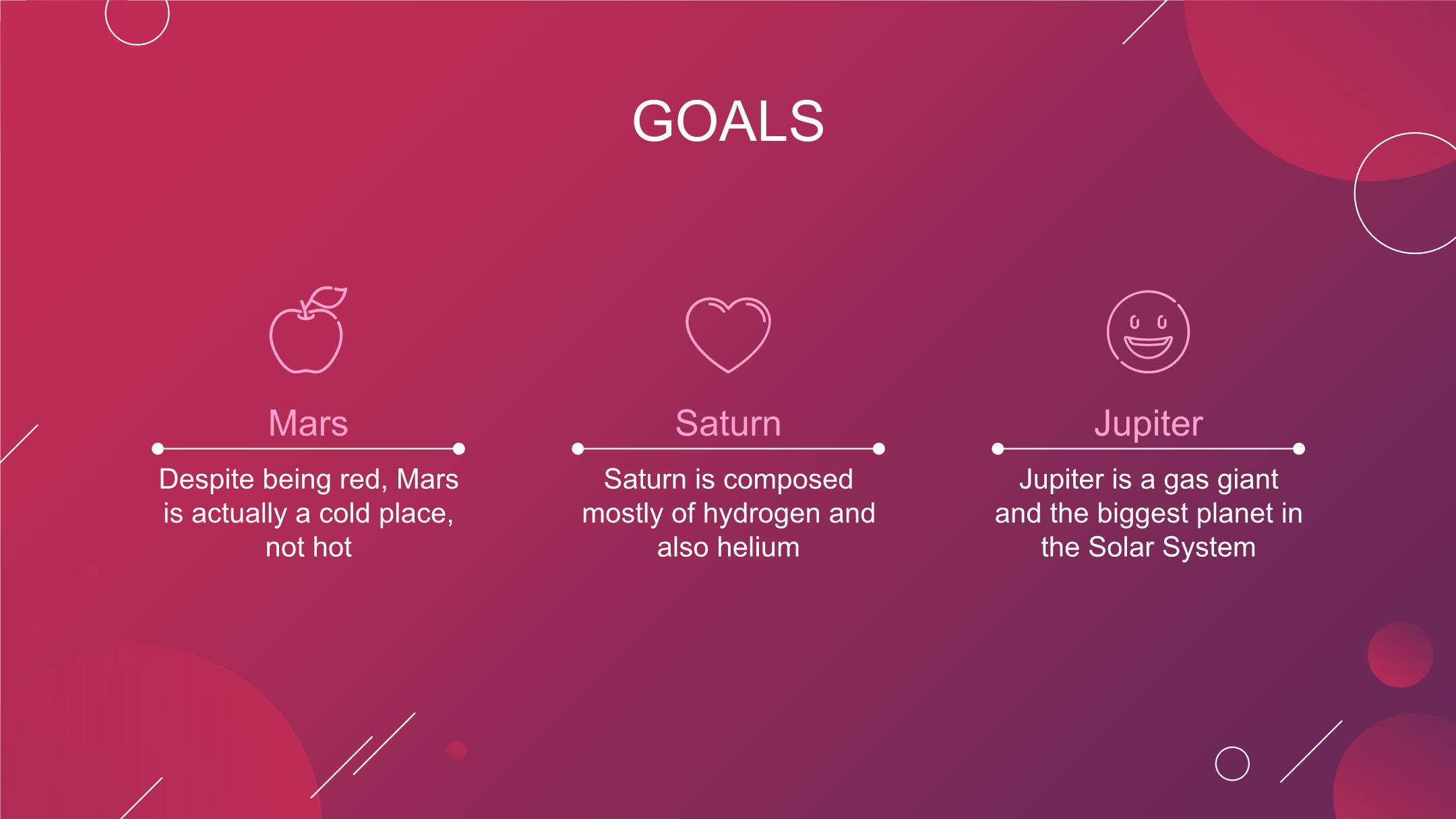 GOALS

Mars

Despite being red, Mars is actually a cold place, not hot

Saturn

Saturn is composed mostly of hydrogen and also helium

Jupiter

Jupiter is a gas giant and the biggest planet in the Solar System